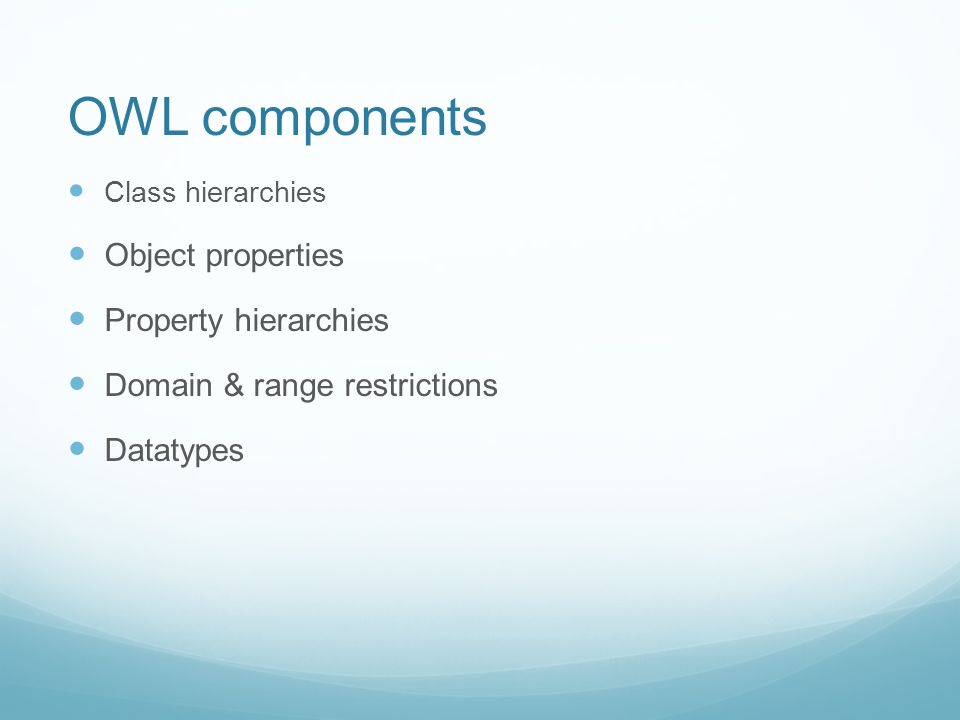 OWL components

- Class hierarchies
- Object properties
- Property hierarchies
- Domain & range restrictions
- Datatypes